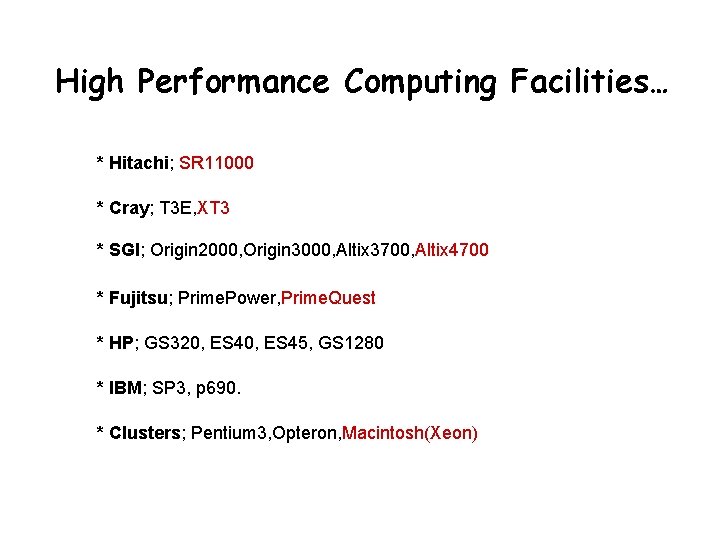 High Performance Computing Facilities…

* Hitachi; SR11000

* Cray; T3E,XT3

* SGI; Origin2000,Origin3000,Altix3700,Altix4700

* Fujitsu; PrimePower,PrimeQuest

* HP; GS320, ES40, ES45, GS1280

* IBM; SP3, p690.

* Clusters; Pentium3,Opteron,Macintosh(Xeon)